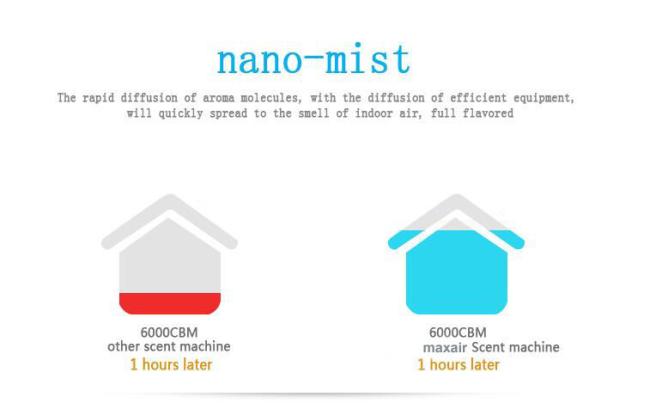 nano-mist

The rapid diffusion of aroma molecules, with the diffusion of efficient equipment, will quickly spread to the smell of indoor air, full flavored

6000CBM
other scent machine
1 hours later

6000CBM
maxair Scent machine
1 hours later